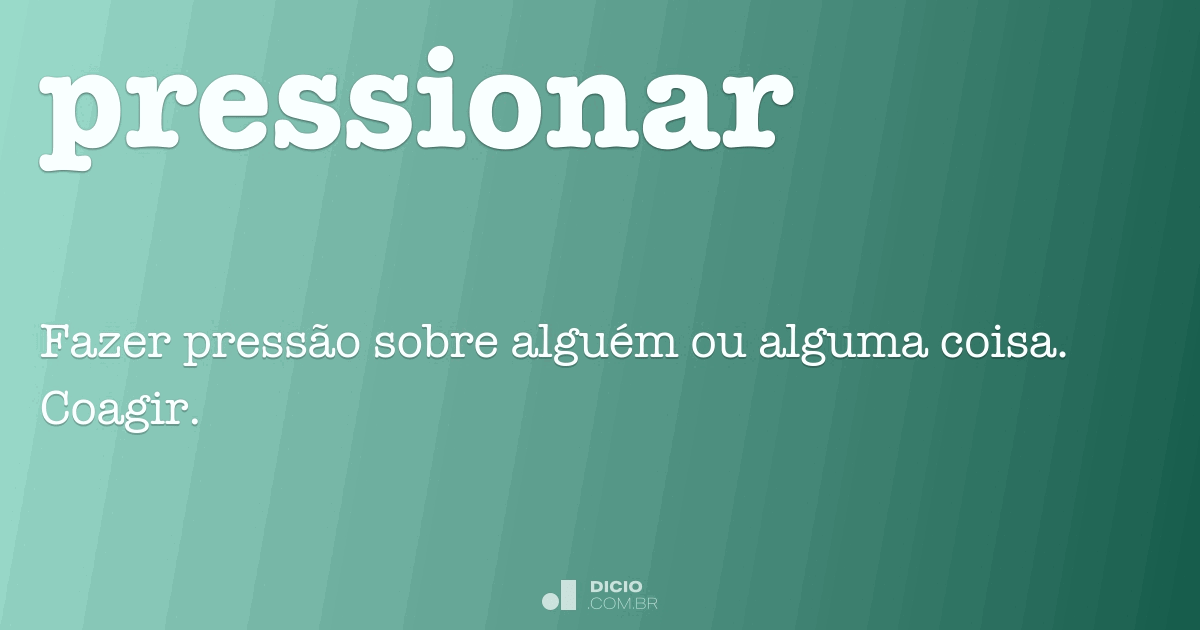 pressionar

Fazer pressão sobre alguém ou alguma coisa. Coagir.

DICIO
.COM.BR